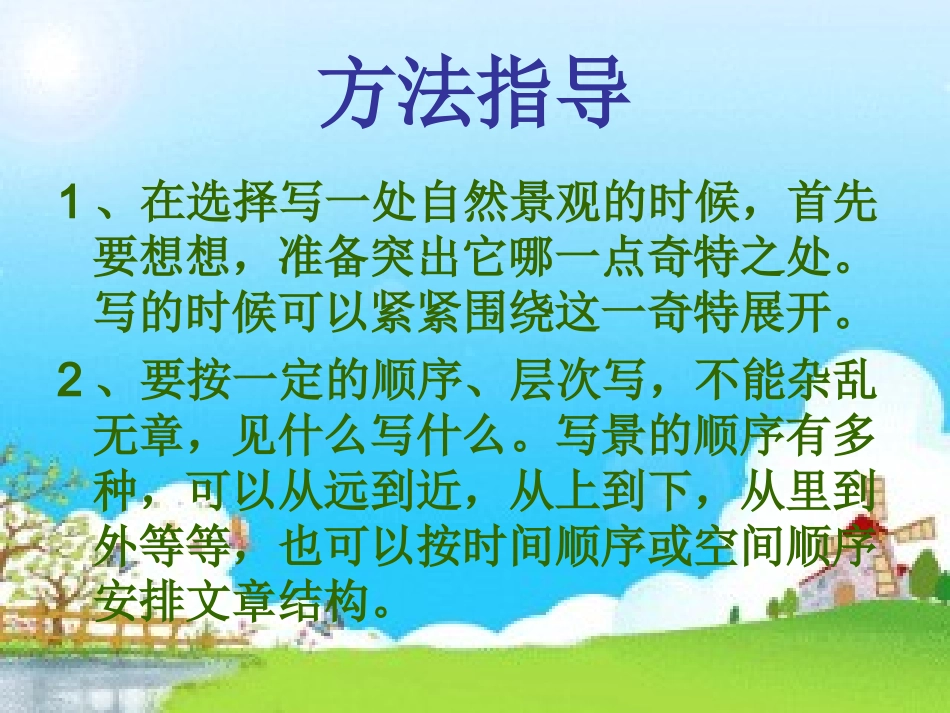 方法指导

1、在选择写一处自然景观的时候，首先要想想，准备突出它哪一点奇特之处。写的时候可以紧紧围绕这一奇特展开。

2、要按一定的顺序、层次写，不能杂乱无章，见什么写什么。写景的顺序有多种，可以从远到近，从上到下，从里到外等等，也可以按时间顺序或空间顺序安排文章结构。